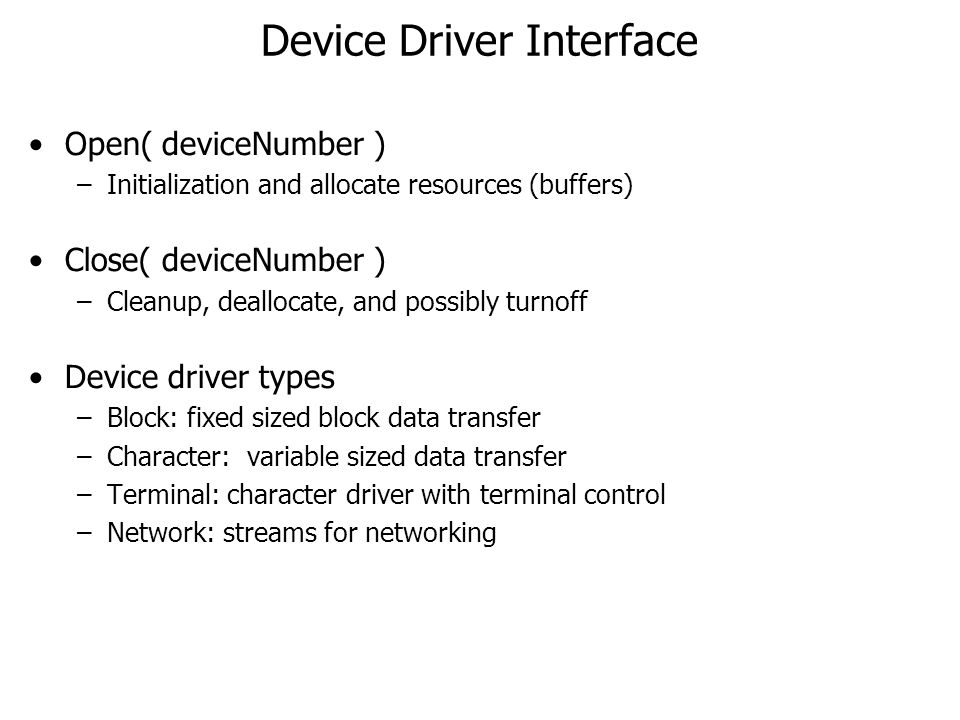 Device Driver Interface

• Open( deviceNumber )
– Initialization and allocate resources (buffers)

• Close( deviceNumber )
– Cleanup, deallocate, and possibly turnoff

• Device driver types
– Block: fixed sized block data transfer
– Character: variable sized data transfer
– Terminal: character driver with terminal control
– Network: streams for networking